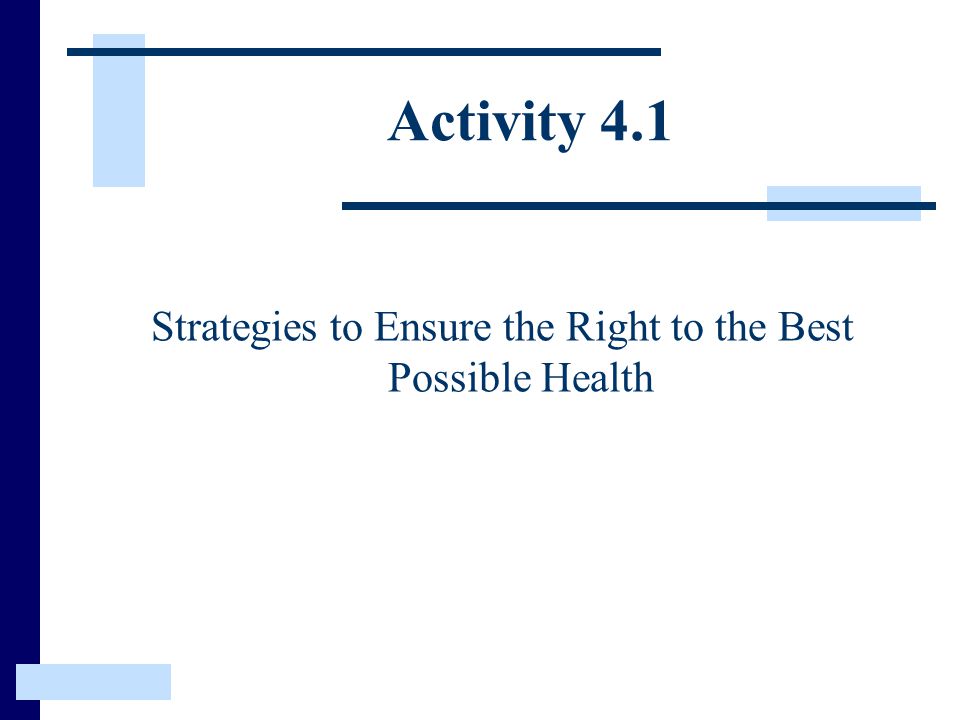 Activity 4.1

Strategies to Ensure the Right to the Best Possible Health